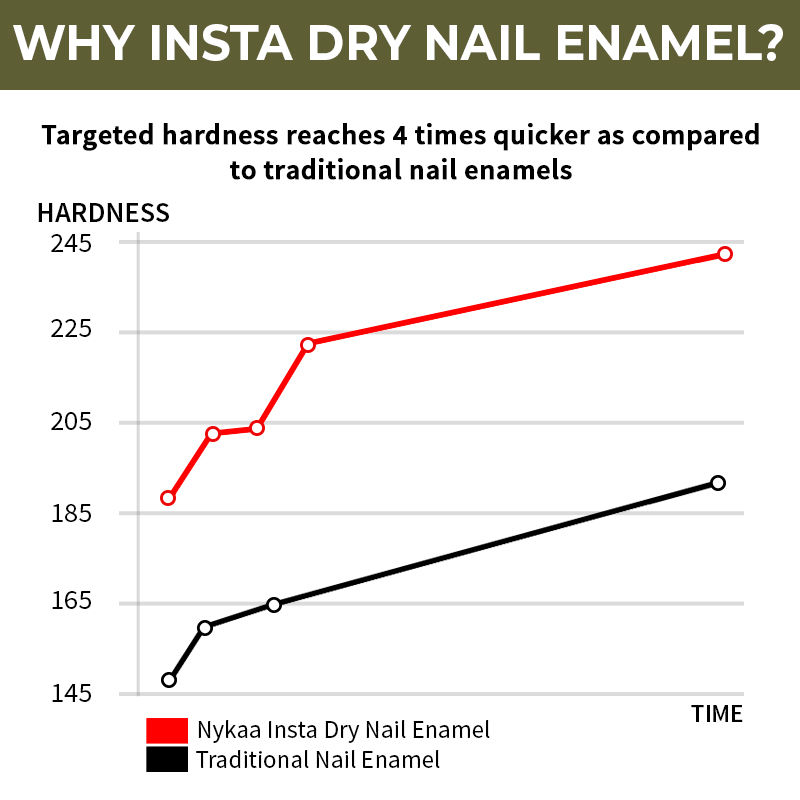 WHY INSTA DRY NAIL ENAMEL?

Targeted hardness reaches 4 times quicker as compared to traditional nail enamels

HARDNESS

245
225
205
185
165
145

TIME

Nykaa Insta Dry Nail Enamel
Traditional Nail Enamel